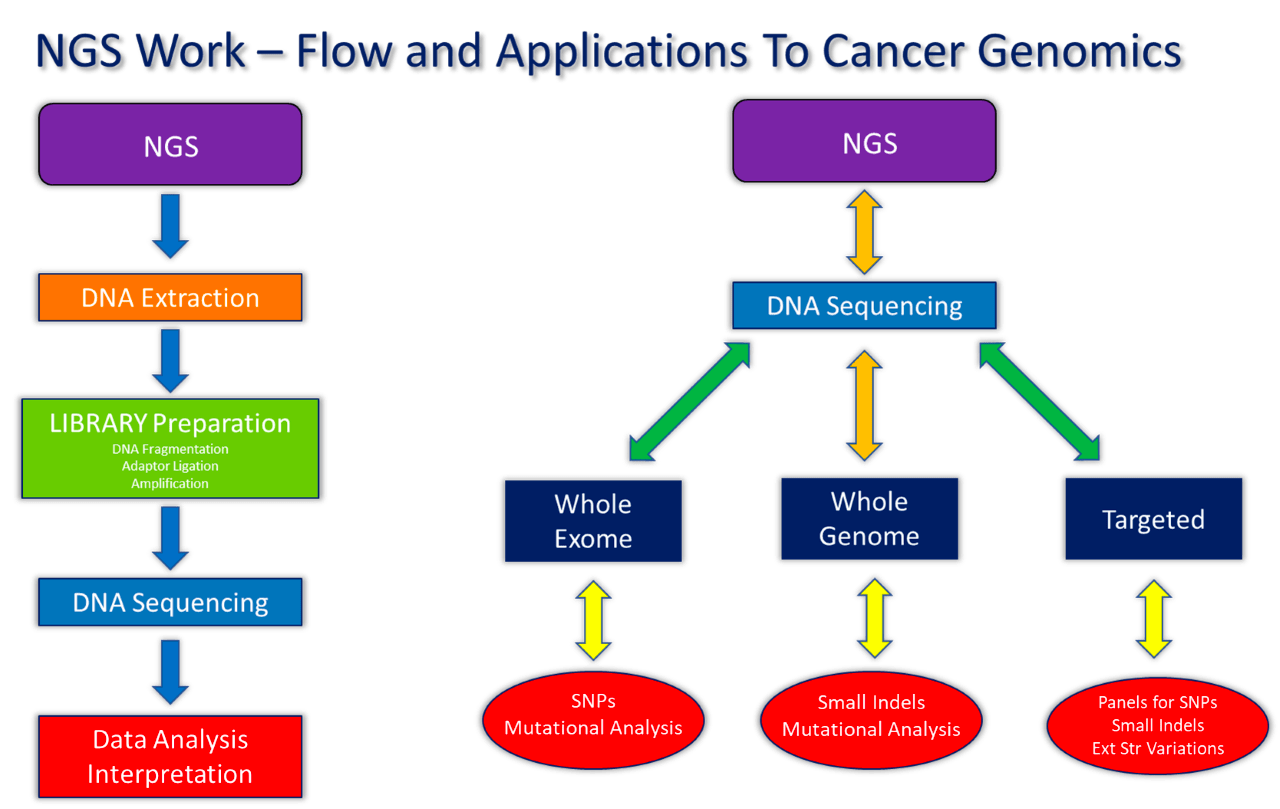 NGS Work – Flow and Applications To Cancer Genomics

NGS

DNA Extraction

LIBRARY Preparation
DNA Fragmentation
Adaptor Ligation
Amplification

DNA Sequencing

Data Analysis
Interpretation

NGS

DNA Sequencing

Whole Exome

Whole Genome

Targeted

SNPs
Mutational Analysis

Small Indels
Mutational Analysis

Panels for SNPs
Small Indels
Ext Str Variations